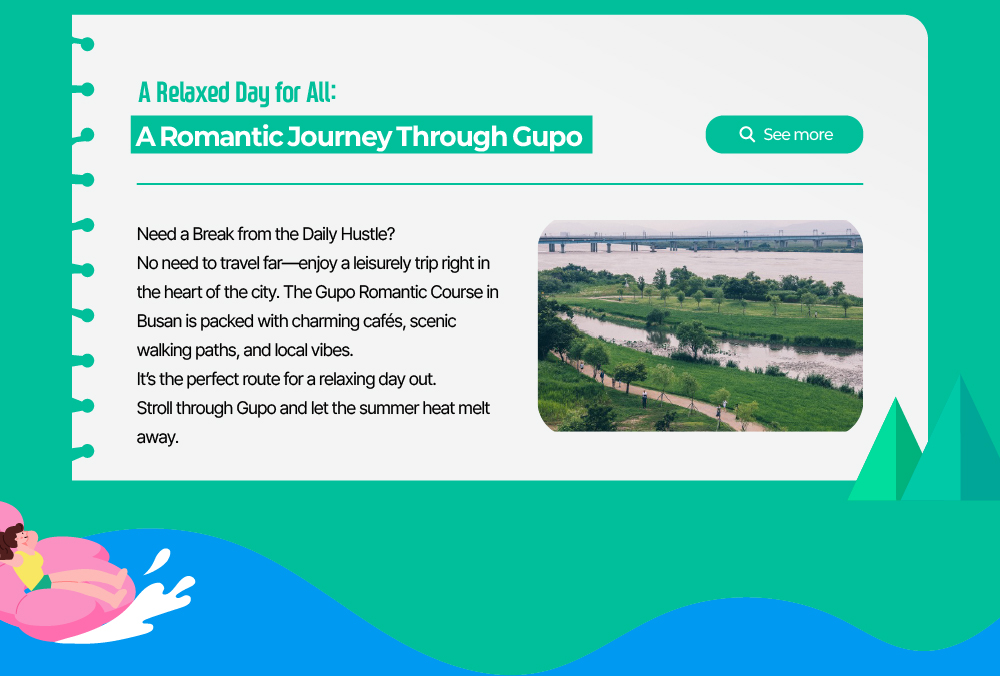 A Relaxed Day for All:

A Romantic Journey Through Gupo

See more

Need a Break from the Daily Hustle?
No need to travel far—enjoy a leisurely trip right in the heart of the city. The Gupo Romantic Course in Busan is packed with charming cafés, scenic walking paths, and local vibes.
It's the perfect route for a relaxing day out.
Stroll through Gupo and let the summer heat melt away.